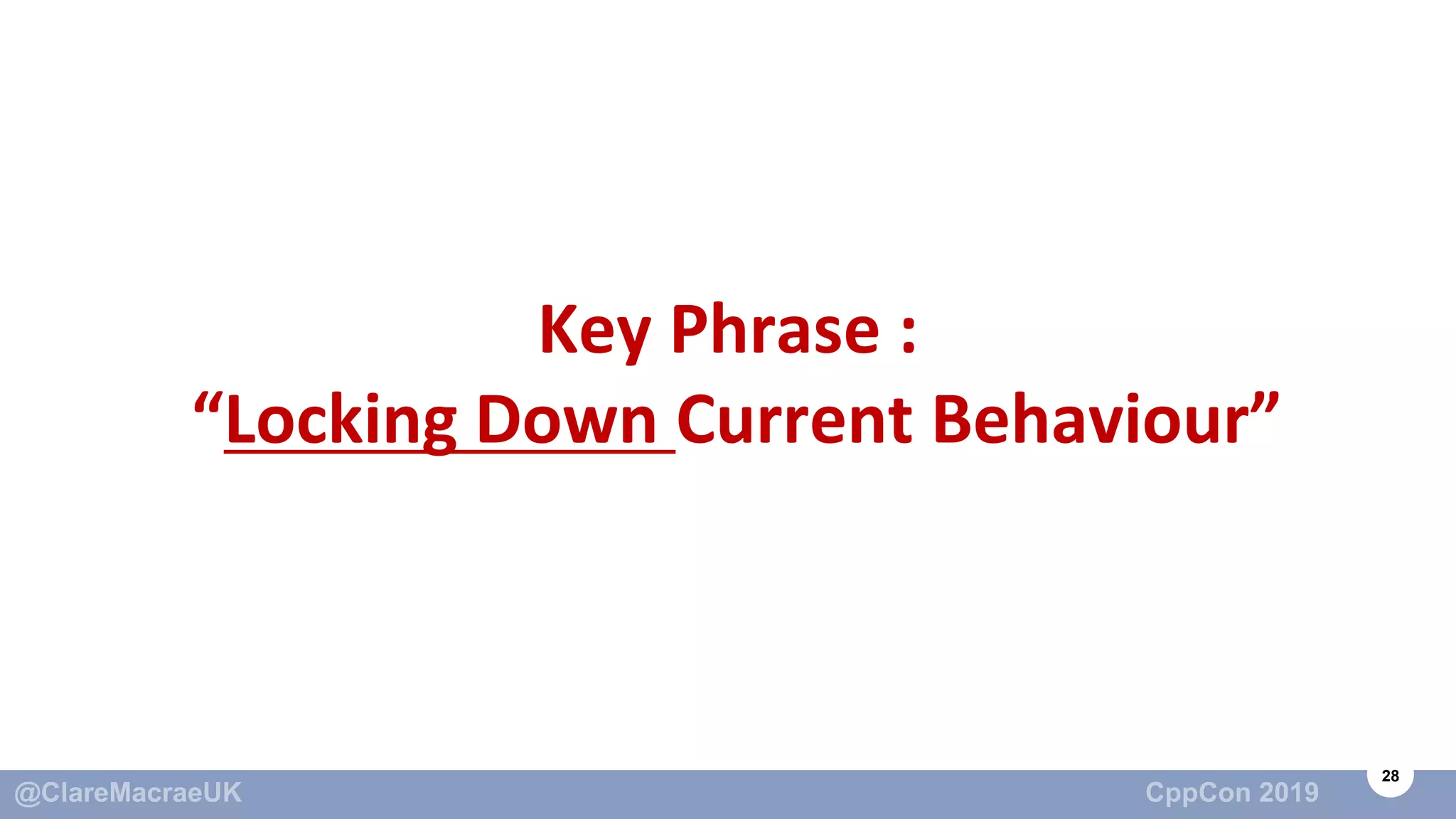 Key Phrase :
“Locking Down Current Behaviour”

@ClareMacraeUK

CppCon 2019

28